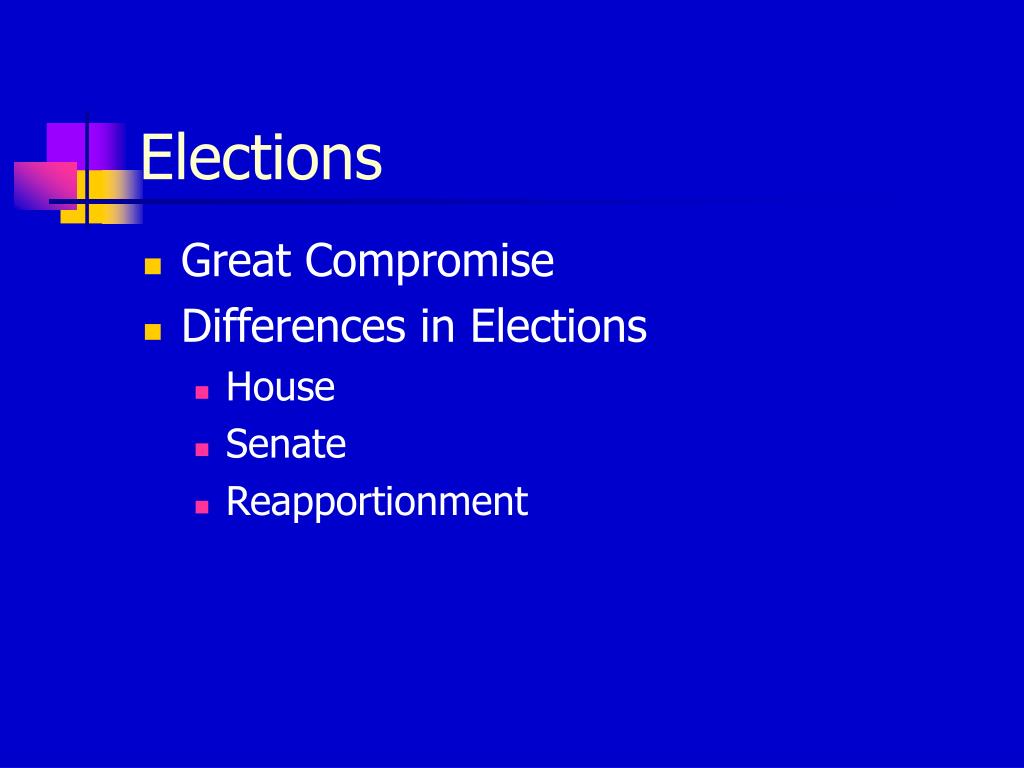 Elections

- Great Compromise
- Differences in Elections
  - House
  - Senate
  - Reapportionment